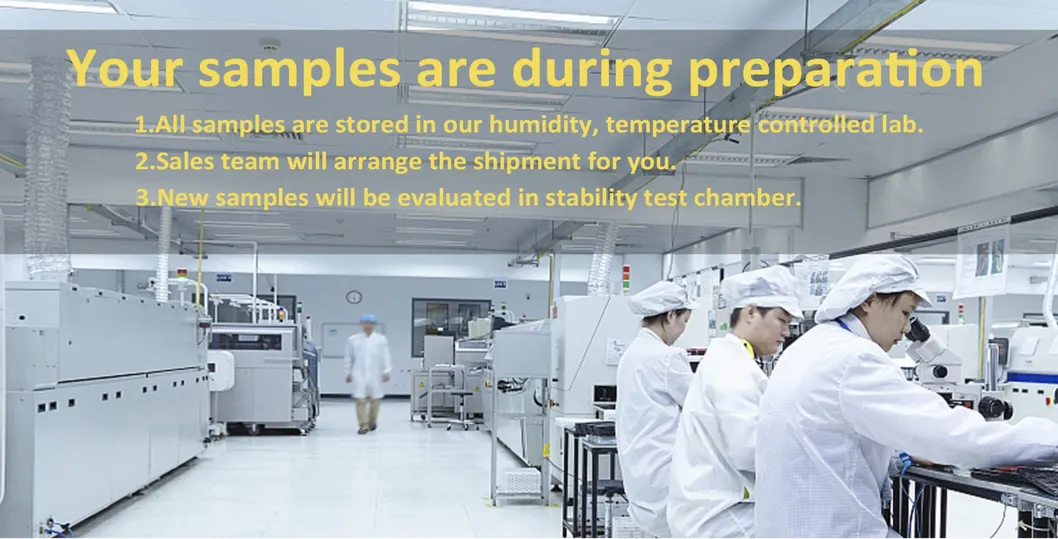 Your samples are during preparation

1.All samples are stored in our humidity, temperature controlled lab.
2.Sales team will arrange the shipment for you.
3.New samples will be evaluated in stability test chamber.